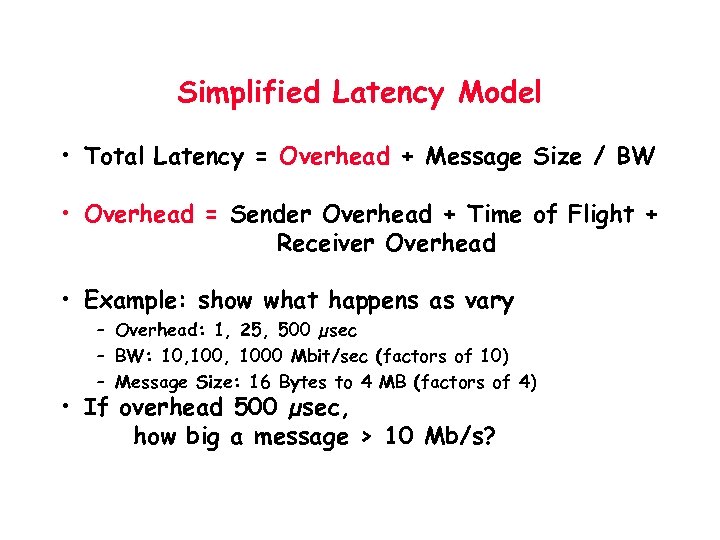 Simplified Latency Model

• Total Latency = Overhead + Message Size / BW

• Overhead = Sender Overhead + Time of Flight + Receiver Overhead

• Example: show what happens as vary
– Overhead: 1, 25, 500 µsec
– BW: 10,100, 1000 Mbit/sec (factors of 10)
– Message Size: 16 Bytes to 4 MB (factors of 4)

• If overhead 500 µsec, how big a message > 10 Mb/s?